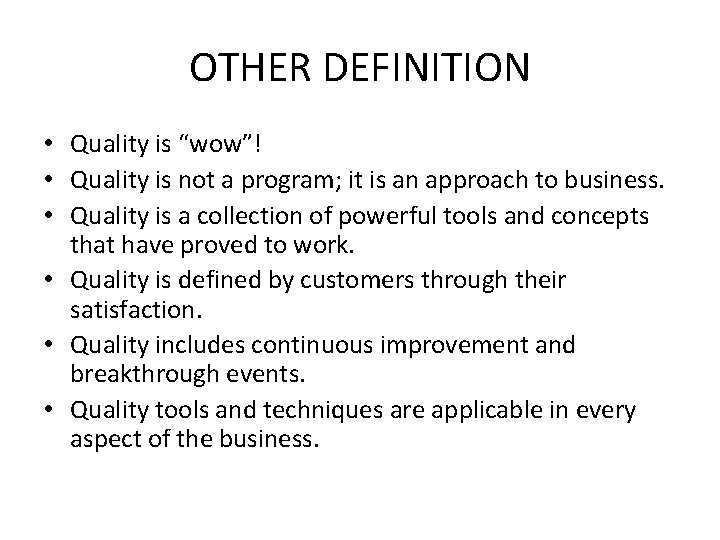 OTHER DEFINITION

• Quality is “wow”!
• Quality is not a program; it is an approach to business.
• Quality is a collection of powerful tools and concepts that have proved to work.
• Quality is defined by customers through their satisfaction.
• Quality includes continuous improvement and breakthrough events.
• Quality tools and techniques are applicable in every aspect of the business.